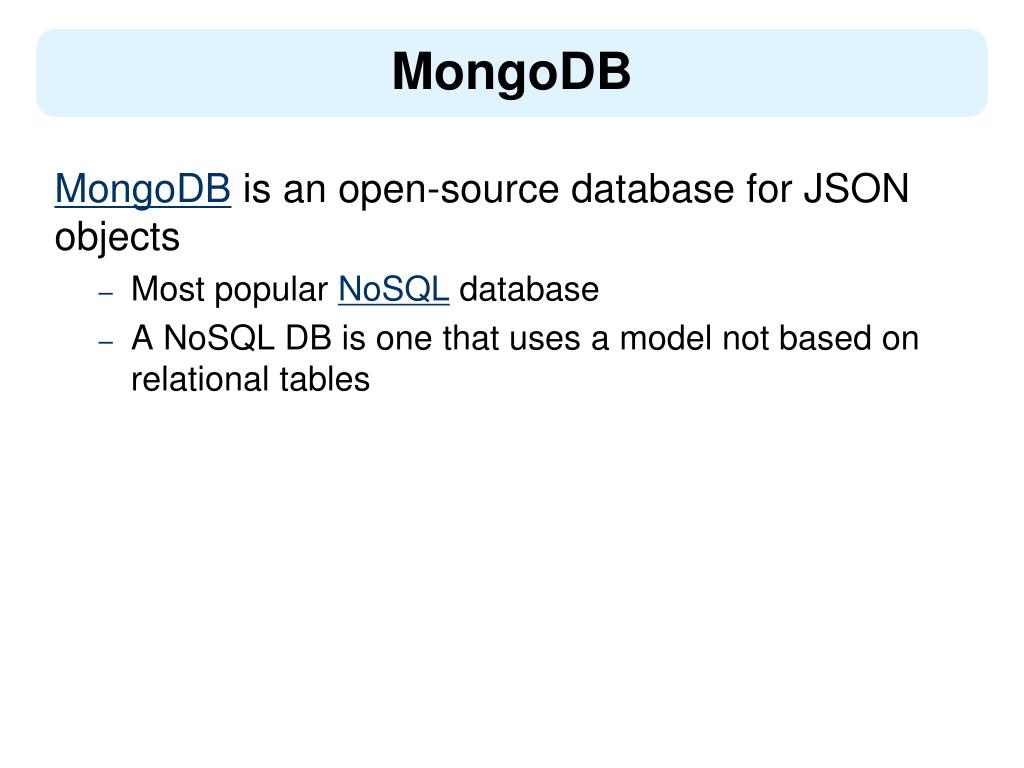 MongoDB

MongoDB is an open-source database for JSON objects

– Most popular NoSQL database
– A NoSQL DB is one that uses a model not based on relational tables